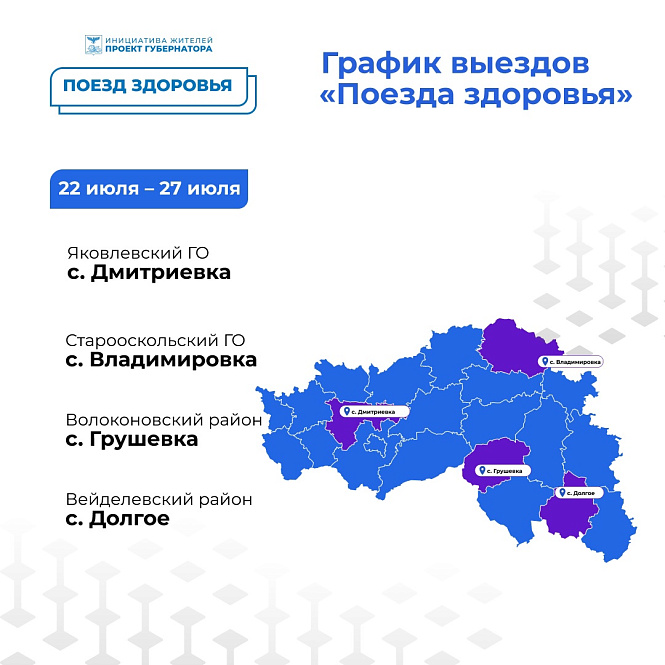 ИНИЦИАТИВА ЖИТЕЛЕЙ
ПРОЕКТ ГУБЕРНАТОРА

ПОЕЗД ЗДОРОВЬЯ

График выездов «Поезда здоровья»

22 июля – 27 июля

Яковлевский ГО
с. Дмитриевка

Старооскольский ГО
с. Владимировка

Волоконовский район
с. Грушевка

Вейделевский район
с. Долгое

с. Владимировка
с. Дмитриевка
с. Грушевка
с. Долгое